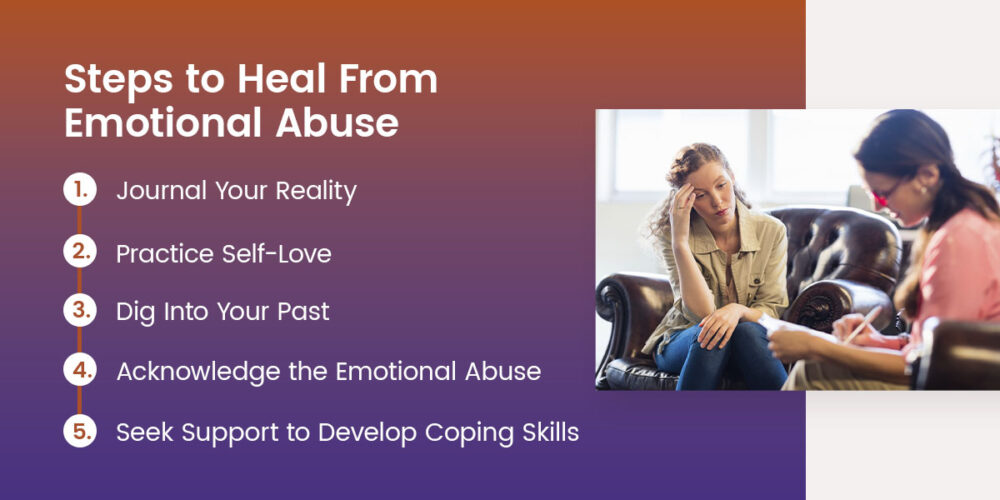 Steps to Heal From Emotional Abuse

1. Journal Your Reality

2. Practice Self-Love

3. Dig Into Your Past

4. Acknowledge the Emotional Abuse

5. Seek Support to Develop Coping Skills